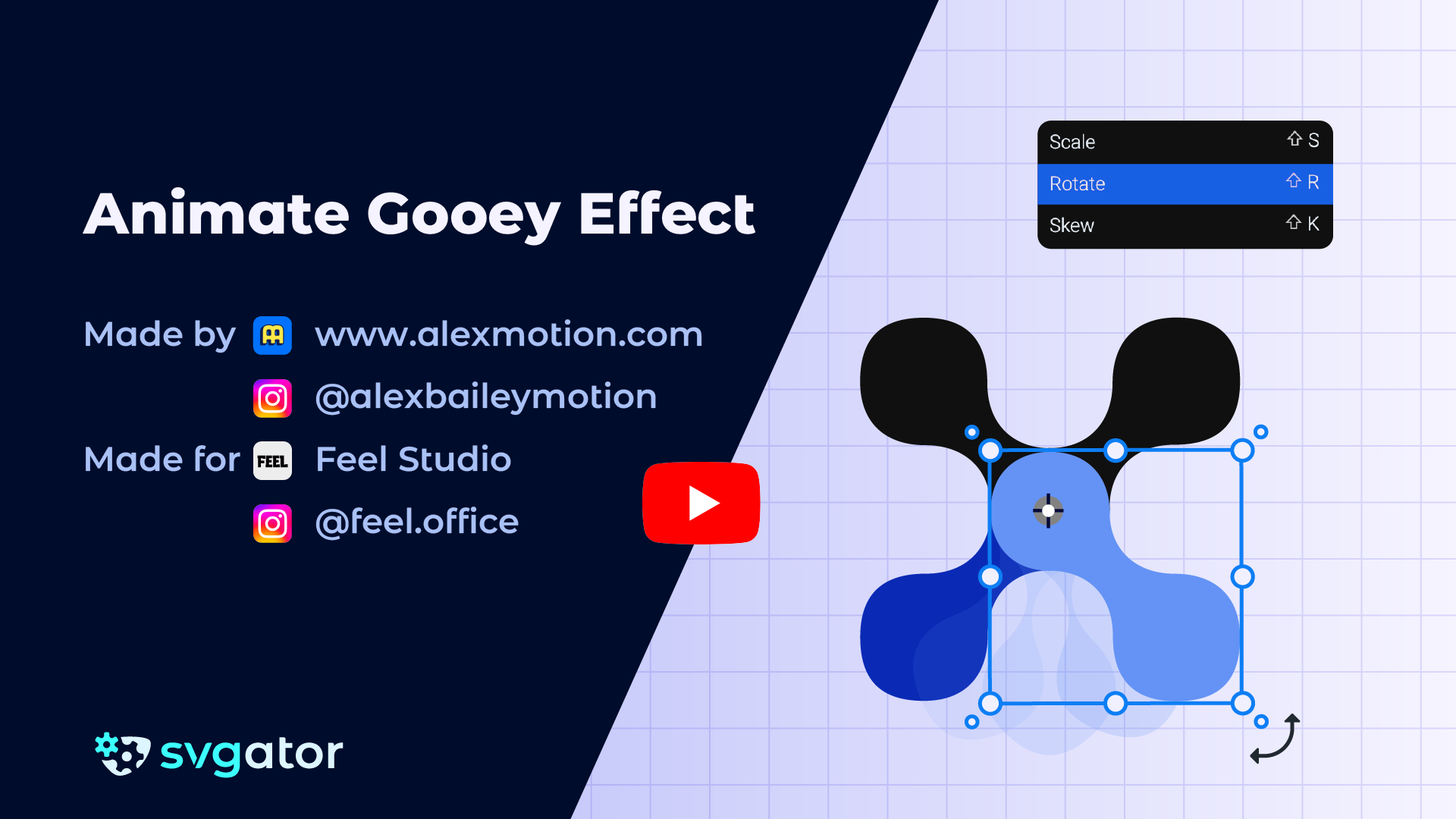 Animate Gooey Effect

Made by www.alexmotion.com

@alexbaileymotion

Made for FEEL Feel Studio

@feel.office

svgator

Scale ⇧ S
Rotate ⇧ R
Skew ⇧ K